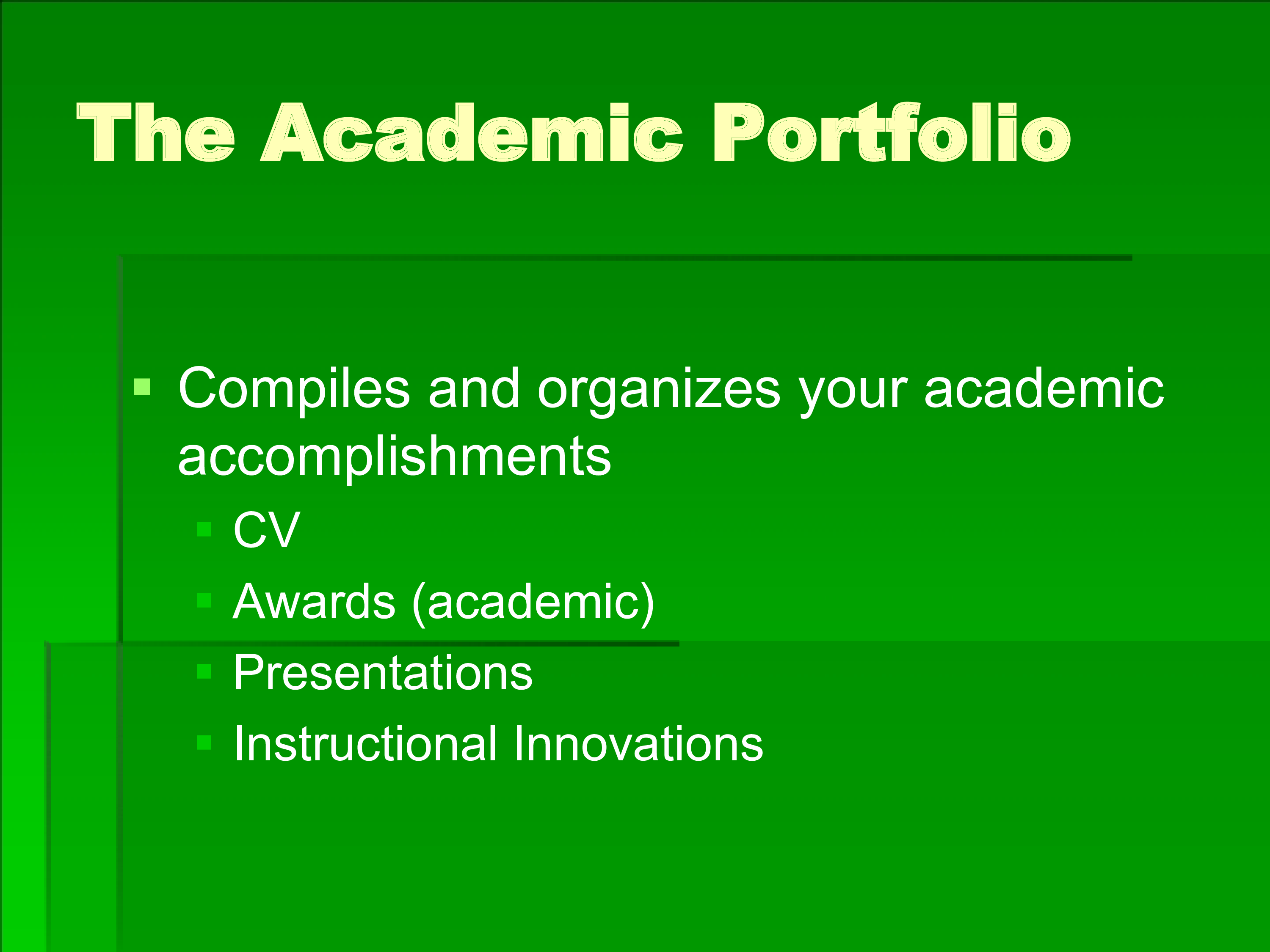 The Academic Portfolio

▪ Compiles and organizes your academic accomplishments
 ▪ CV
 ▪ Awards (academic)
 ▪ Presentations
 ▪ Instructional Innovations